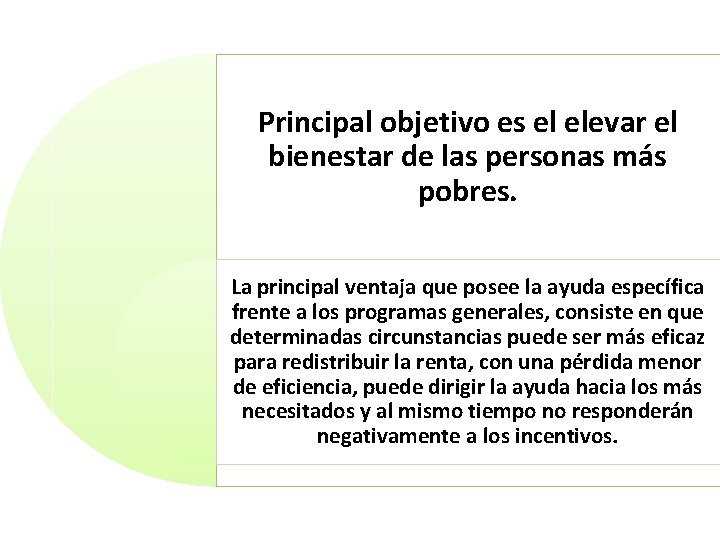 Principal objetivo es el elevar el bienestar de las personas más pobres.

La principal ventaja que posee la ayuda específica frente a los programas generales, consiste en que determinadas circunstancias puede ser más eficaz para redistribuir la renta, con una pérdida menor de eficiencia, puede dirigir la ayuda hacia los más necesitados y al mismo tiempo no responderán negativamente a los incentivos.